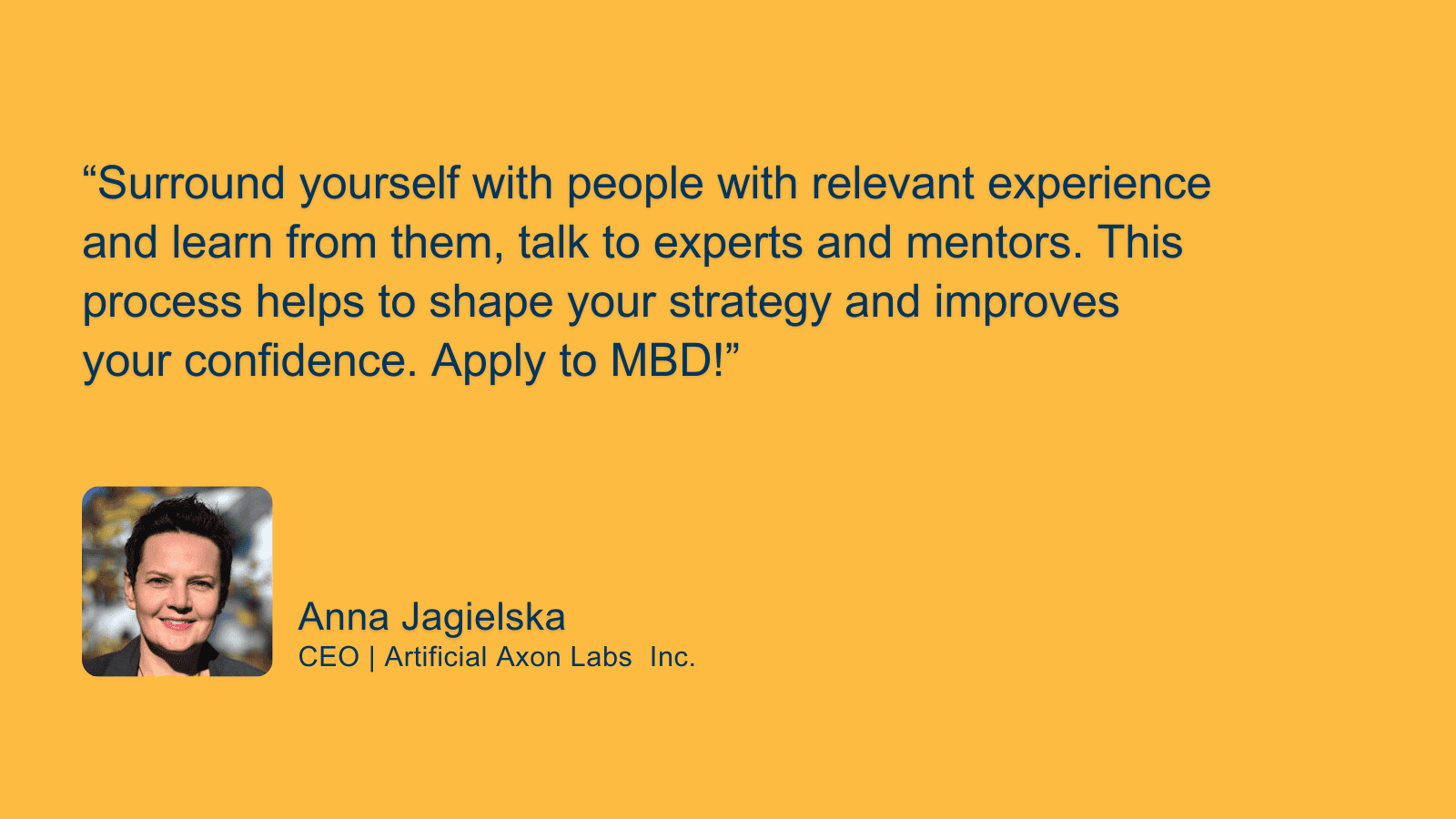 “Surround yourself with people with relevant experience and learn from them, talk to experts and mentors. This process helps to shape your strategy and improves your confidence. Apply to MBD!”

Anna Jagielska
CEO | Artificial Axon Labs Inc.